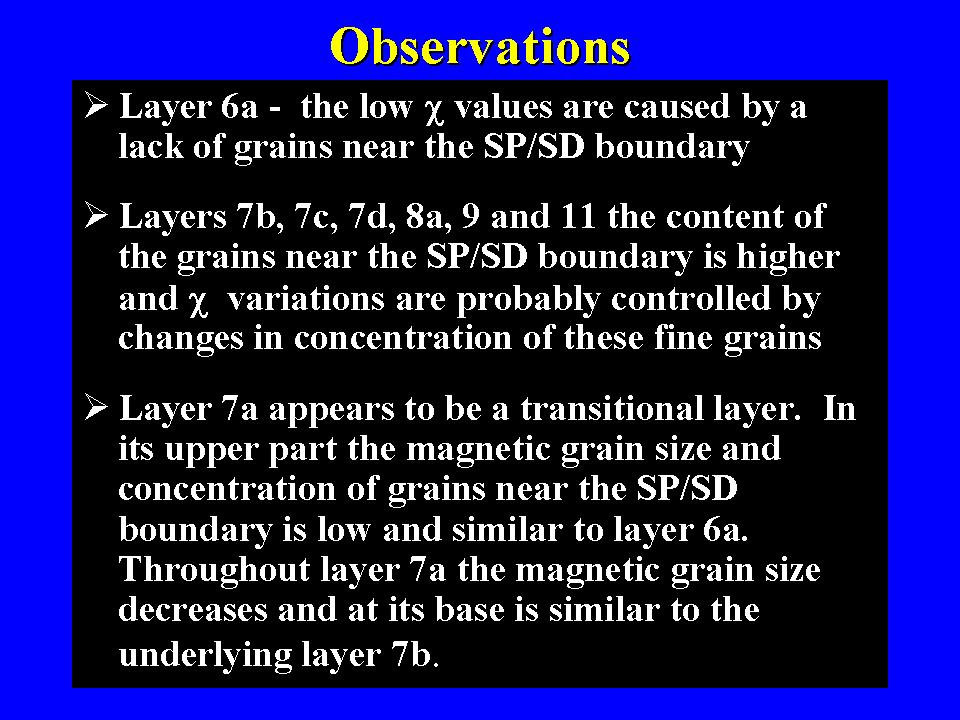 Observations

➢ Layer 6a - the low $\chi$ values are caused by a lack of grains near the SP/SD boundary

➢ Layers 7b, 7c, 7d, 8a, 9 and 11 the content of the grains near the SP/SD boundary is higher and $\chi$ variations are probably controlled by changes in concentration of these fine grains

➢ Layer 7a appears to be a transitional layer. In its upper part the magnetic grain size and concentration of grains near the SP/SD boundary is low and similar to layer 6a. Throughout layer 7a the magnetic grain size decreases and at its base is similar to the underlying layer 7b.